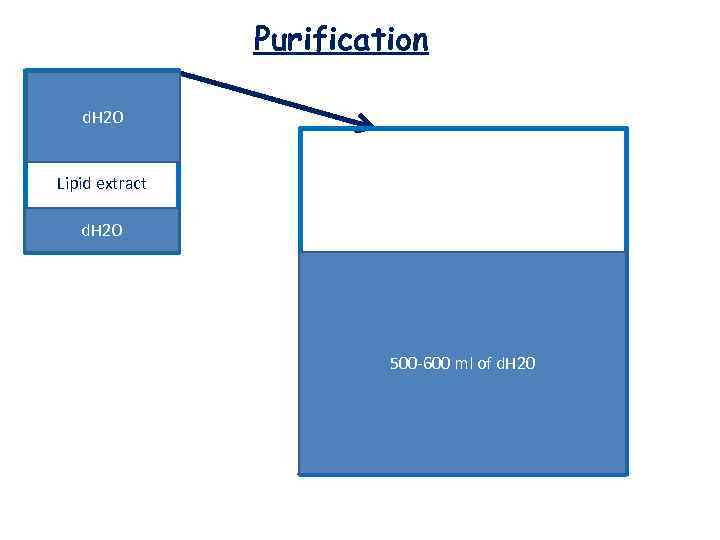 Purification

dH2O

Lipid extract

dH2O

500-600 ml of dH20